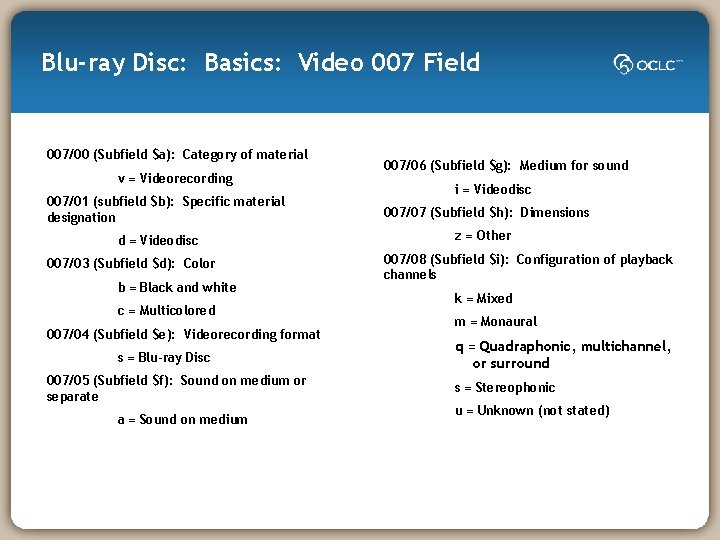 Blu-ray Disc: Basics: Video 007 Field

OCLC

007/00 (Subfield $a): Category of material

v = Videorecording

007/01 (subfield $b): Specific material designation

d = Videodisc

007/03 (Subfield $d): Color

b = Black and white

c = Multicolored

007/04 (Subfield $e): Videorecording format

s = Blu-ray Disc

007/05 (Subfield $f): Sound on medium or separate

a = Sound on medium

007/06 (Subfield $g): Medium for sound

i = Videodisc

007/07 (Subfield $h): Dimensions

z = Other

007/08 (Subfield $i): Configuration of playback channels

k = Mixed

m = Monaural

q = Quadraphonic, multichannel, or surround

s = Stereophonic

u = Unknown (not stated)